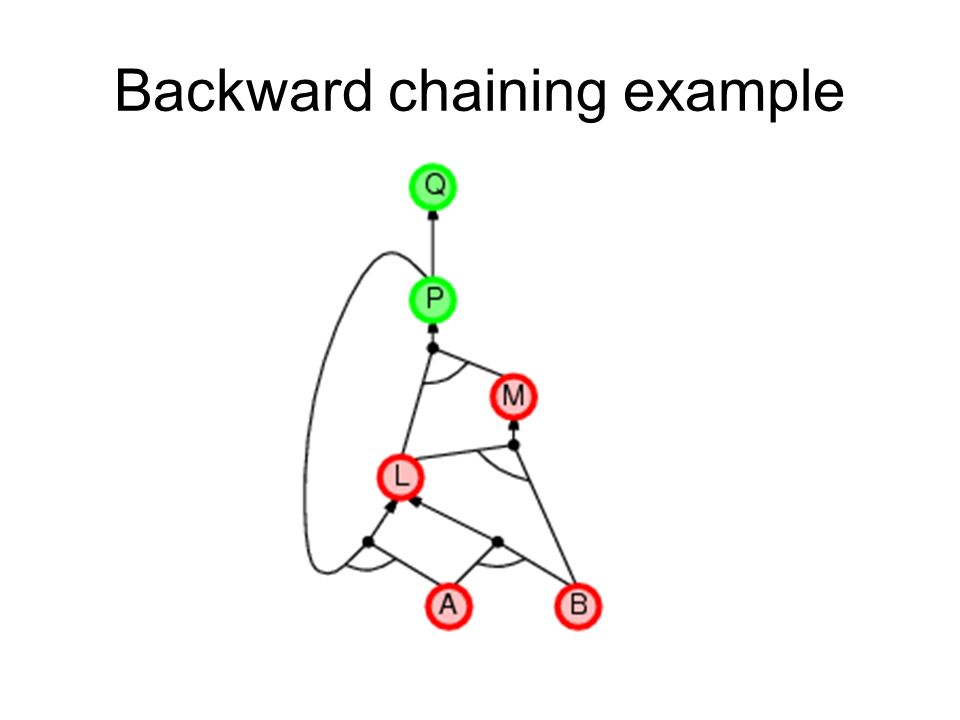 Backward chaining example

Q

P

M

L

A

B